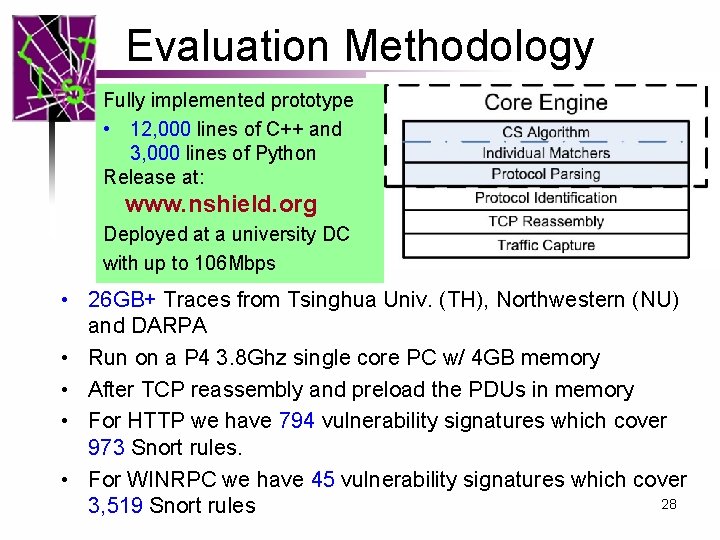 Evaluation Methodology

Fully implemented prototype
• 12,000 lines of C++ and 3,000 lines of Python
Release at:
www.nshield.org
Deployed at a university DC with up to 106Mbps

Core Engine
CS Algorithm
Individual Matchers
Protocol Parsing
Protocol Identification
TCP Reassembly
Traffic Capture

• 26GB+ Traces from Tsinghua Univ. (TH), Northwestern (NU) and DARPA
• Run on a P4 3.8Ghz single core PC w/ 4GB memory
• After TCP reassembly and preload the PDUs in memory
• For HTTP we have 794 vulnerability signatures which cover 973 Snort rules.
• For WINRPC we have 45 vulnerability signatures which cover 3,519 Snort rules

28